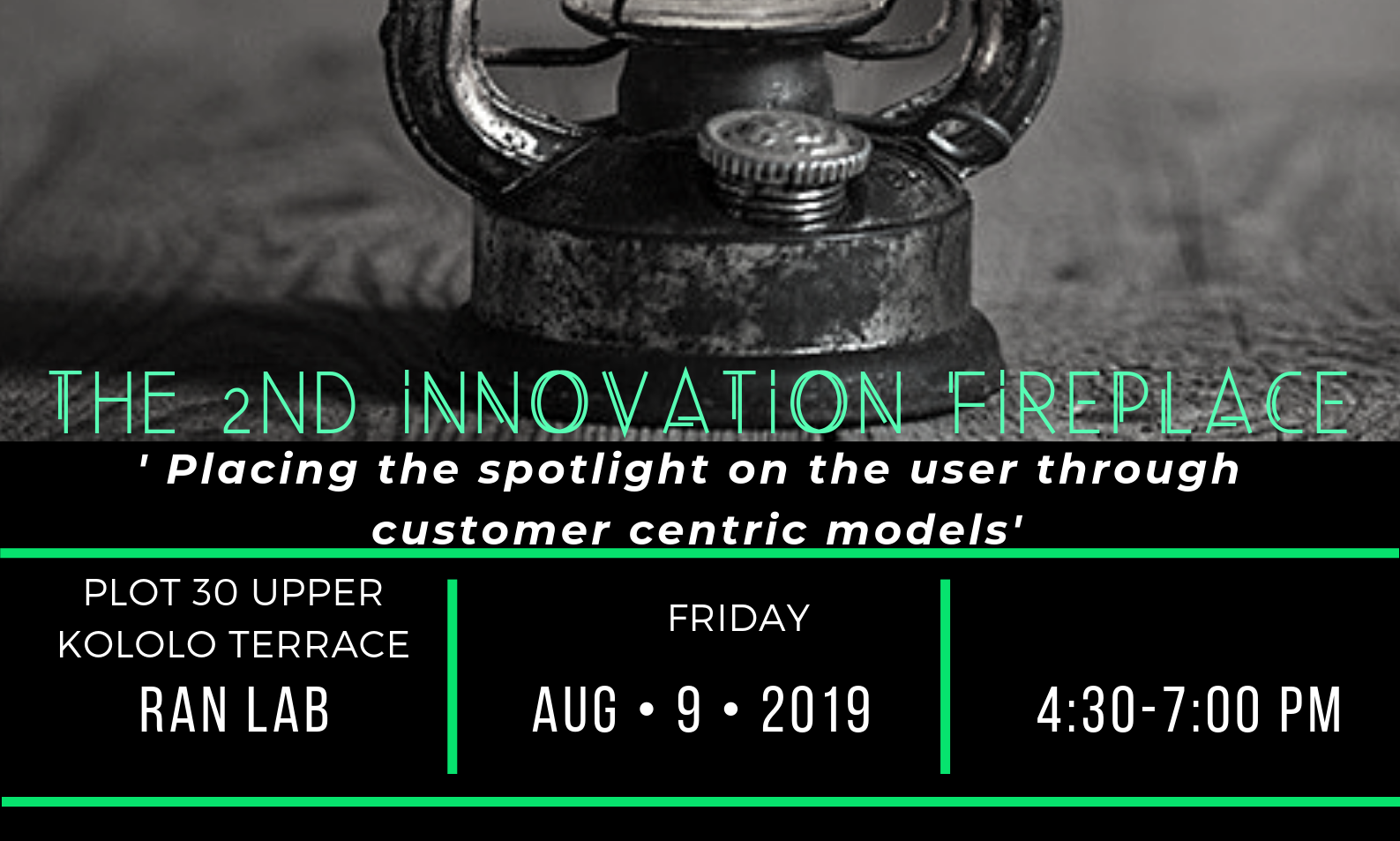 THE 2ND INNOVATION FIREPLACE

' Placing the spotlight on the user through customer centric models'

PLOT 30 UPPER KOLOLO TERRACE
RAN LAB

FRIDAY
AUG • 9 • 2019

4:30-7:00 PM